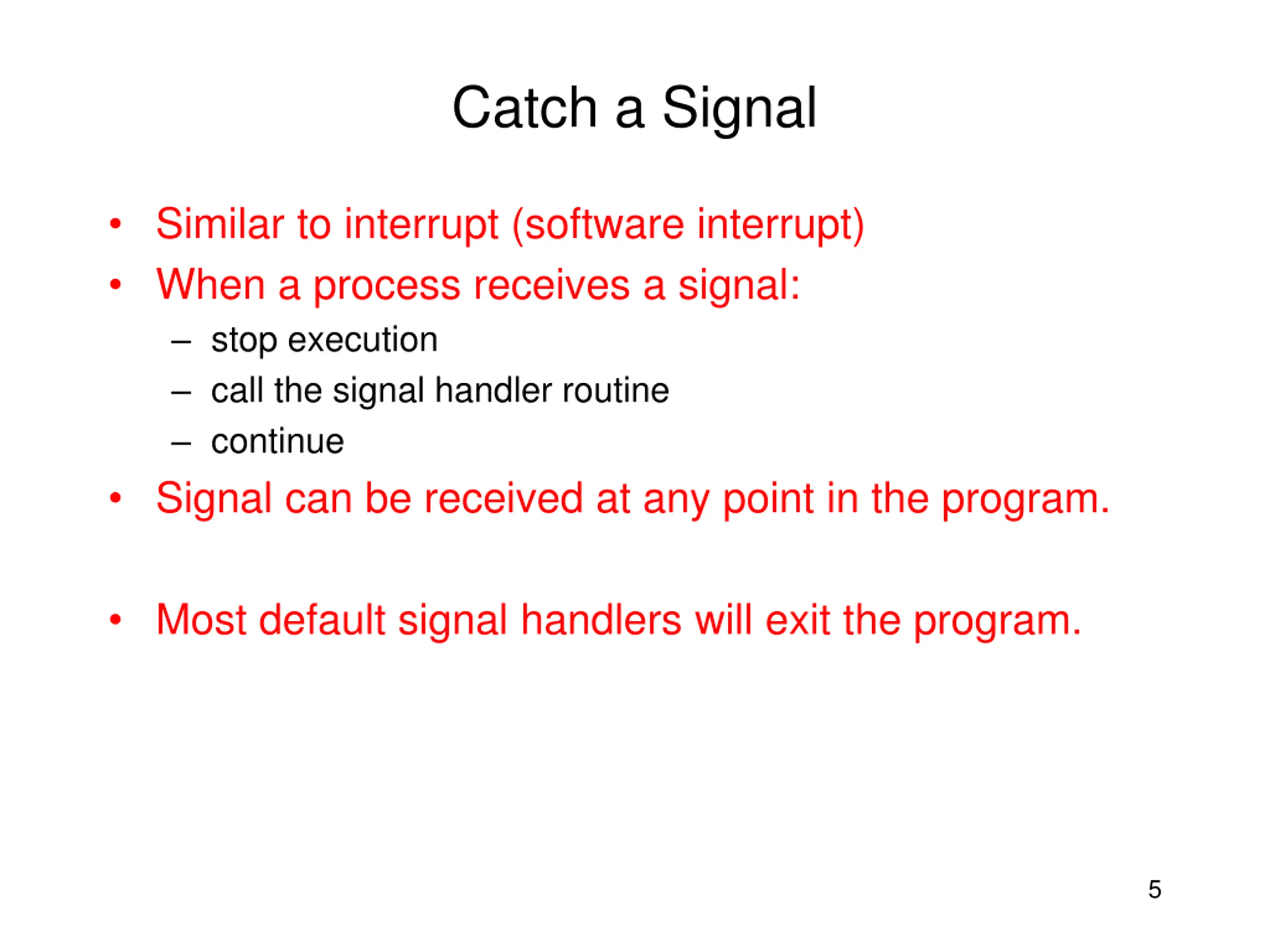 Catch a Signal

• Similar to interrupt (software interrupt)
• When a process receives a signal:
– stop execution
– call the signal handler routine
– continue
• Signal can be received at any point in the program.

• Most default signal handlers will exit the program.

5